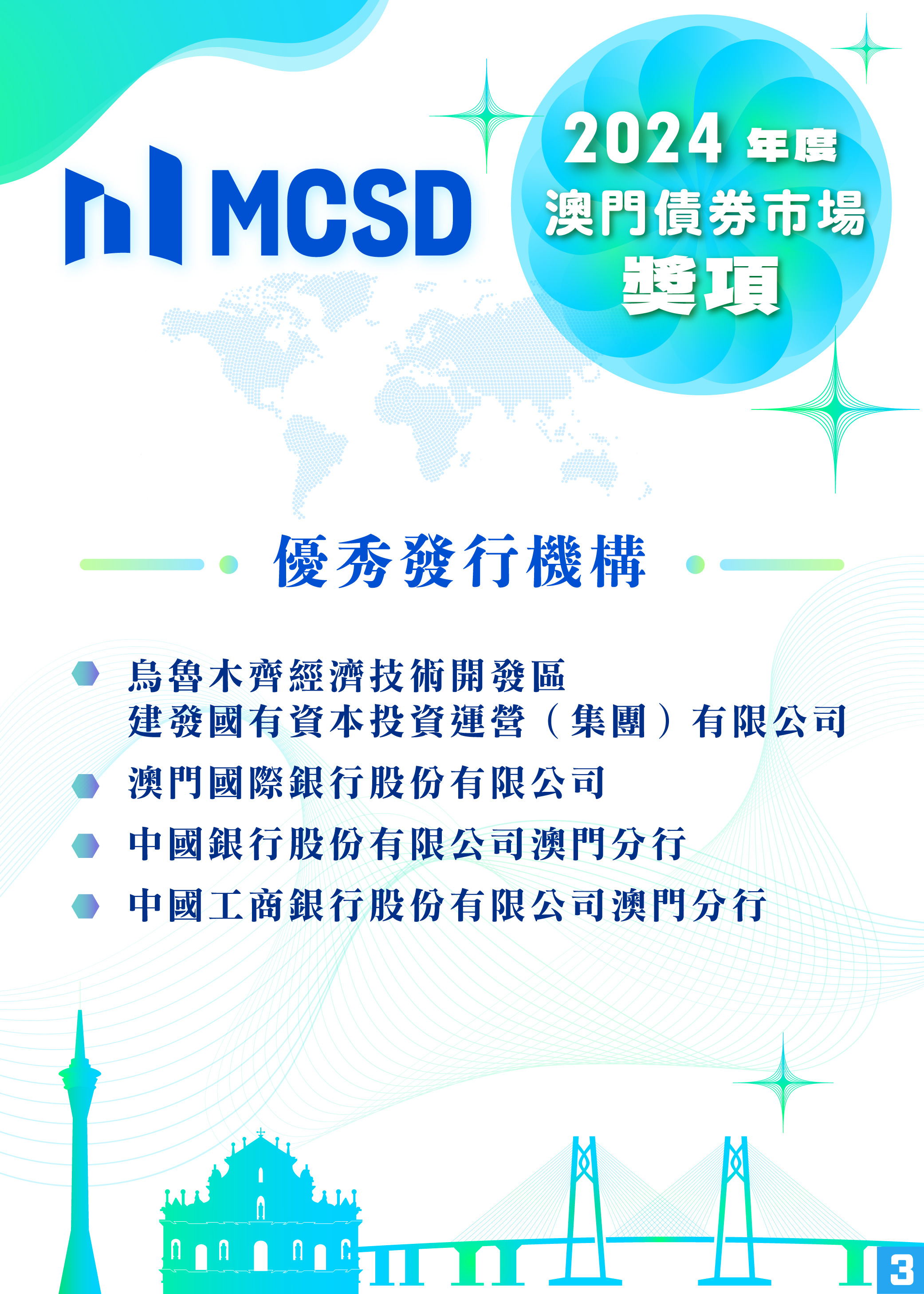 MCSD

2024 年度
澳門債券市場
獎項

優秀發行機構

烏魯木齊經濟技術開發區
建發國有資本投資運營（集團）有限公司

澳門國際銀行股份有限公司

中國銀行股份有限公司澳門分行

中國工商銀行股份有限公司澳門分行

3